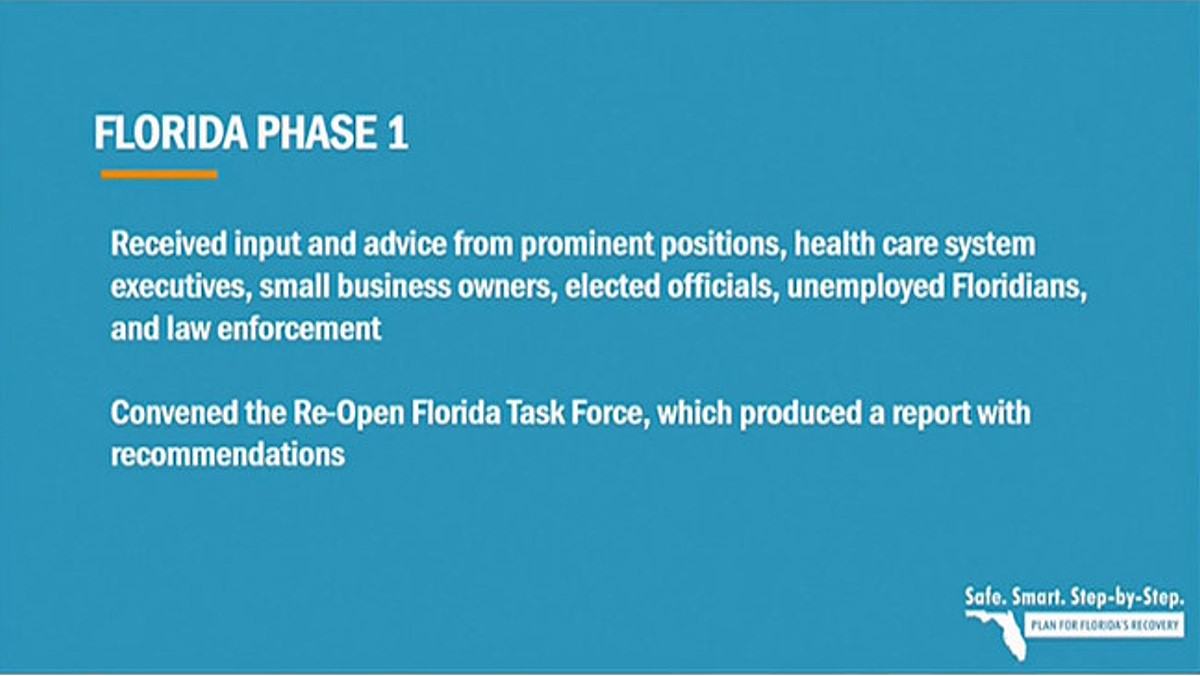 FLORIDA PHASE 1

Received input and advice from prominent positions, health care system executives, small business owners, elected officials, unemployed Floridians, and law enforcement

Convened the Re-Open Florida Task Force, which produced a report with recommendations

Safe. Smart. Step-by-Step.
PLAN FOR FLORIDA'S RECOVERY